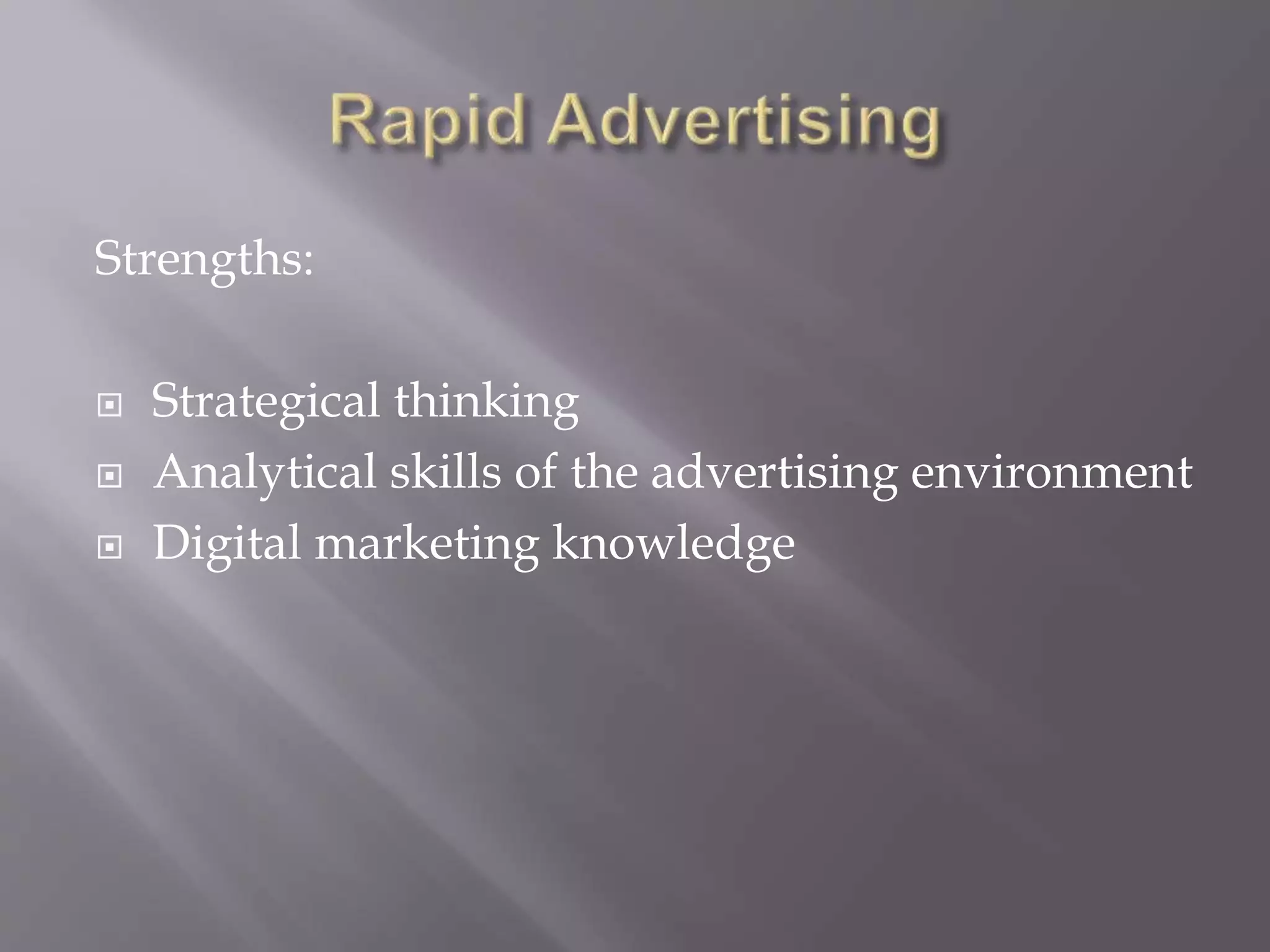 Rapid Advertising

Strengths:

- Strategical thinking
- Analytical skills of the advertising environment
- Digital marketing knowledge